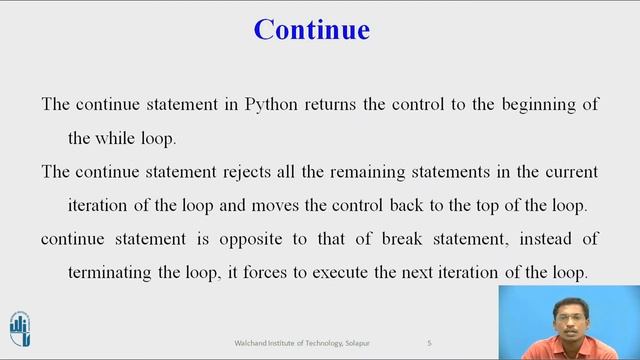 Continue

The continue statement in Python returns the control to the beginning of the while loop.

The continue statement rejects all the remaining statements in the current iteration of the loop and moves the control back to the top of the loop.

continue statement is opposite to that of break statement, instead of terminating the loop, it forces to execute the next iteration of the loop.

Walchand Institute of Technology, Solapur 5